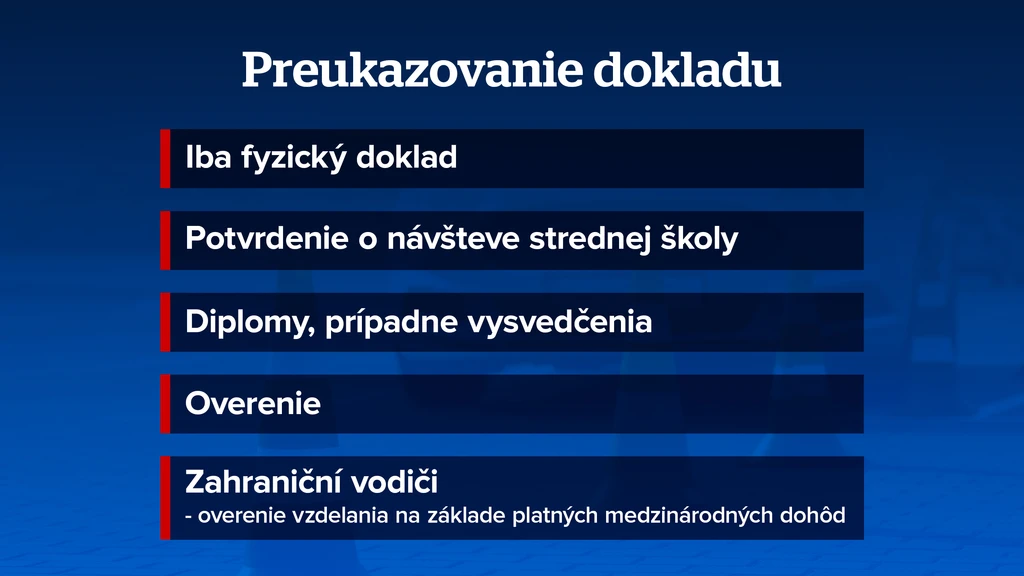 Preukazovanie dokladu

Iba fyzický doklad

Potvrdenie o návšteve strednej školy

Diplomy, prípadne vysvedčenia

Overenie

Zahraniční vodiči
- overenie vzdelania na základe platných medzinárodných dohôd